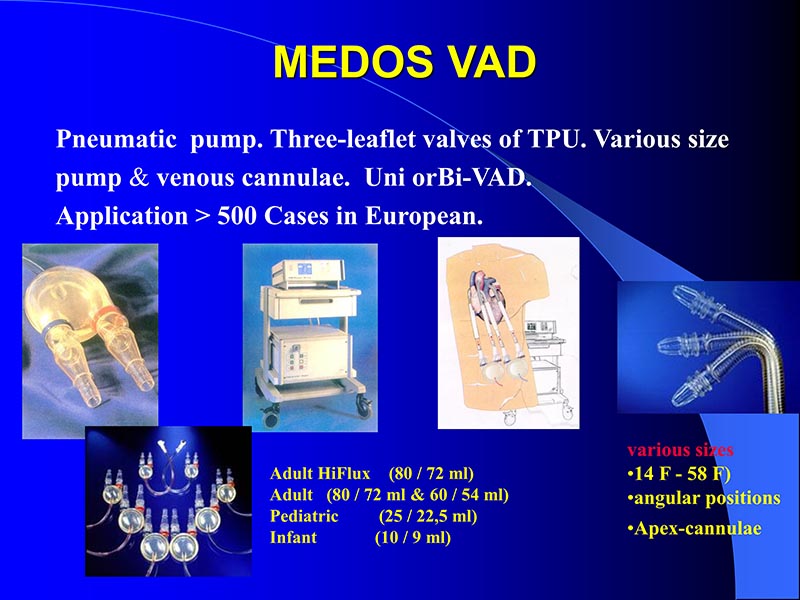 MEDOS VAD

Pneumatic pump. Three-leaflet valves of TPU. Various size pump & venous cannulae. Uni orBi-VAD.
Application > 500 Cases in European.

Adult HiFlux (80 / 72 ml)
Adult (80 / 72 ml & 60 / 54 ml)
Pediatric (25 / 22,5 ml)
Infant (10 / 9 ml)

various sizes
•14 F - 58 F)
•angular positions
•Apex-cannulae